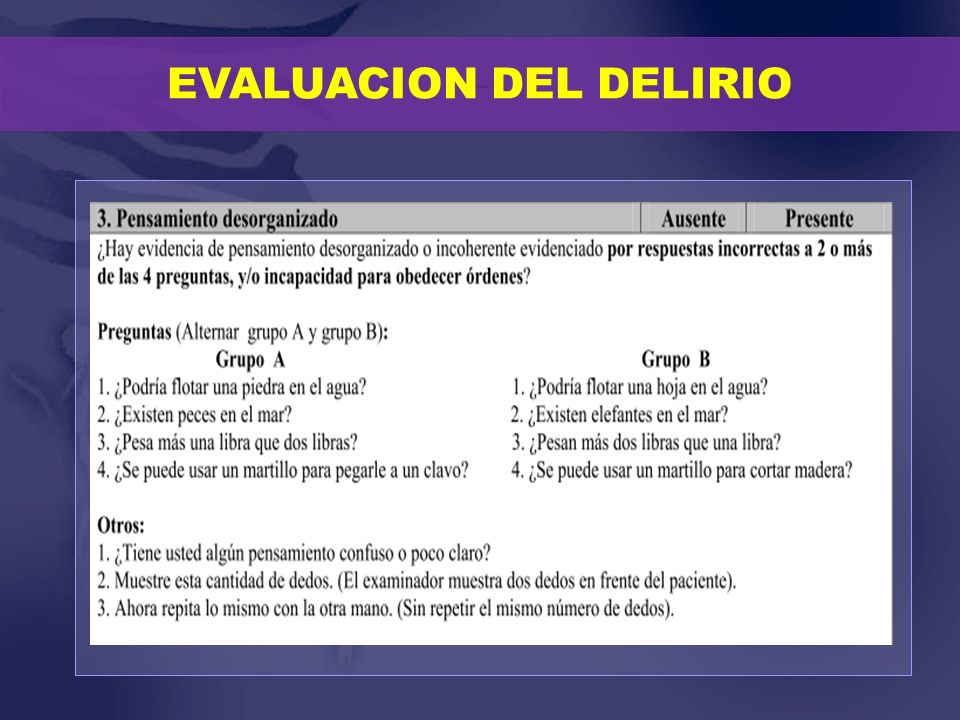 EVALUACION DEL DELIRIO

| 3. Pensamiento desorganizado | Ausente | Presente |
|---|---|---|

¿Hay evidencia de pensamiento desorganizado o incoherente evidenciado por respuestas incorrectas a 2 o más de las 4 preguntas, y/o incapacidad para obedecer órdenes?

Preguntas (Alternar grupo A y grupo B):

Grupo A
1. ¿Podría flotar una piedra en el agua?
2. ¿Existen peces en el mar?
3. ¿Pesa más una libra que dos libras?
4. ¿Se puede usar un martillo para pegarle a un clavo?

Grupo B
1. ¿Podría flotar una hoja en el agua?
2. ¿Existen elefantes en el mar?
3. ¿Pesan más dos libras que una libra?
4. ¿Se puede usar un martillo para cortar madera?

Otros:
1. ¿Tiene usted algún pensamiento confuso o poco claro?
2. Muestre esta cantidad de dedos. (El examinador muestra dos dedos en frente del paciente).
3. Ahora repita lo mismo con la otra mano. (Sin repetir el mismo número de dedos).